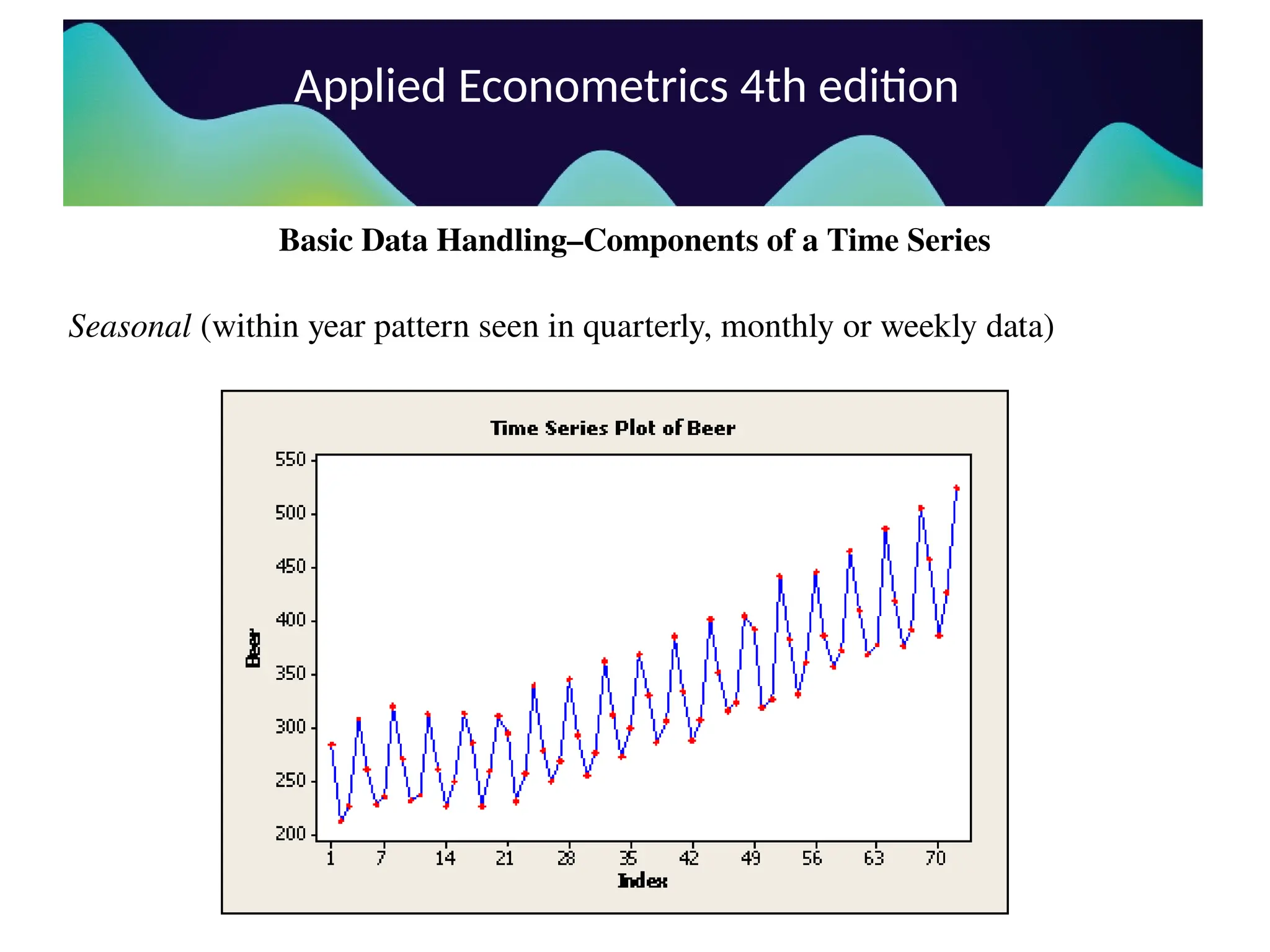 Applied Econometrics 4th edition

Basic Data Handling–Components of a Time Series

Seasonal (within year pattern seen in quarterly, monthly or weekly data)

Time Series Plot of Beer

550
500
450
400
350
300
250
200

Beer

1 7 14 21 28 35 42 49 56 63 70

Index